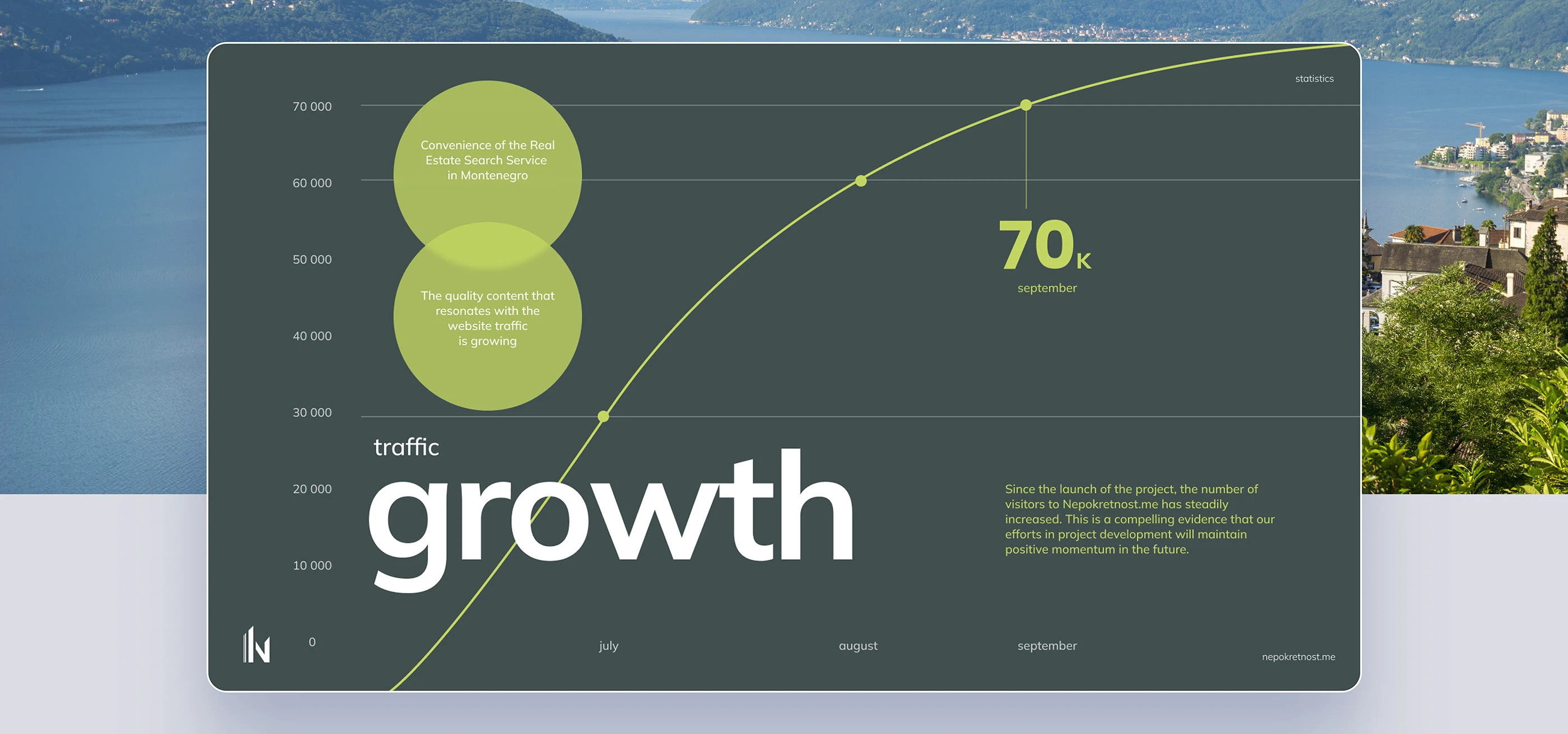 statistics

70 000
60 000
50 000
40 000
30 000
20 000
10 000
0

Convenience of the Real Estate Search Service in Montenegro

The quality content that resonates with the website traffic is growing

70K
september

traffic
growth

Since the launch of the project, the number of visitors to Nepokretnost.me has steadily increased. This is a compelling evidence that our efforts in project development will maintain positive momentum in the future.

july
august
september

nepokretnost.me